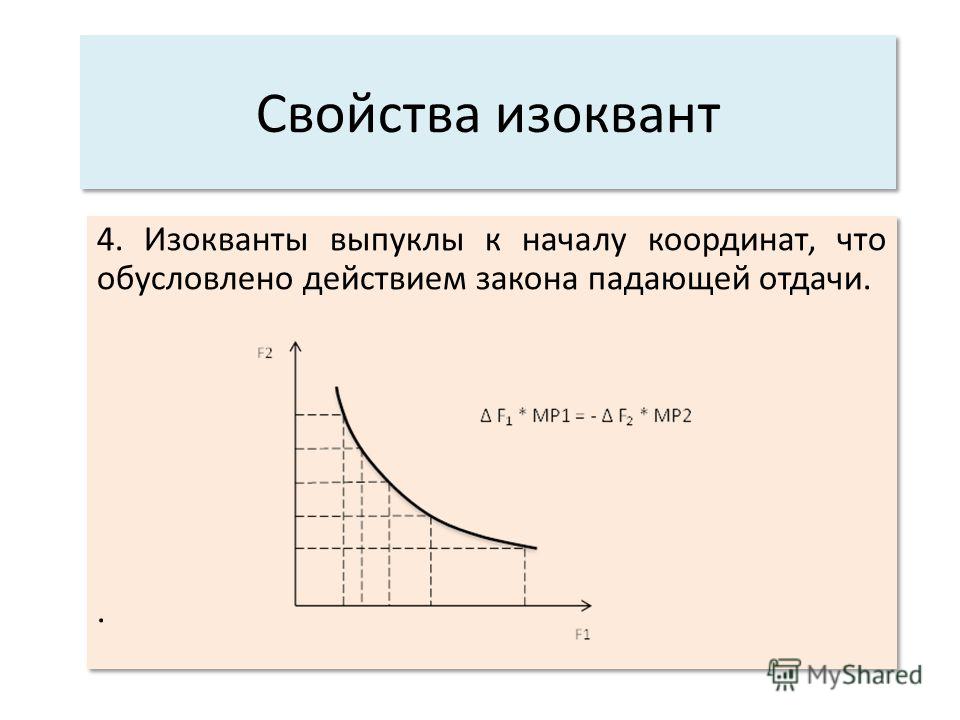 Свойства изоквант

4. Изокванты выпуклы к началу координат, что обусловлено действием закона падающей отдачи.

F2

$\Delta F_1 * MP1 = - \Delta F_2 * MP2$

.

F1

MyShared